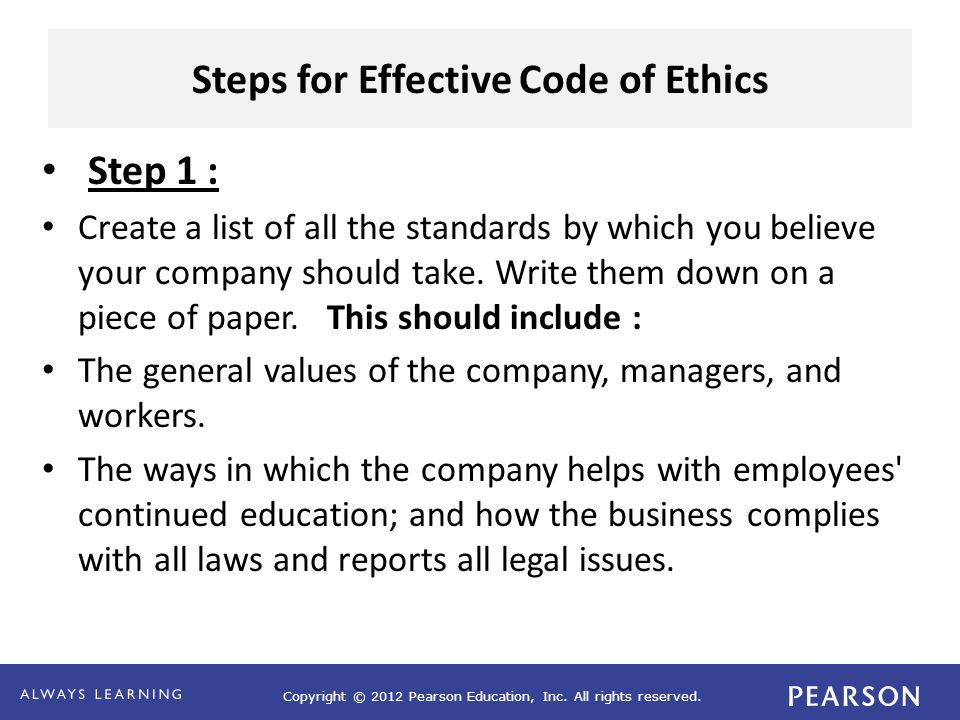 Steps for Effective Code of Ethics

• Step 1 :

• Create a list of all the standards by which you believe your company should take. Write them down on a piece of paper. This should include :

• The general values of the company, managers, and workers.

• The ways in which the company helps with employees' continued education; and how the business complies with all laws and reports all legal issues.

ALWAYS LEARNING

Copyright © 2012 Pearson Education, Inc. All rights reserved.

PEARSON